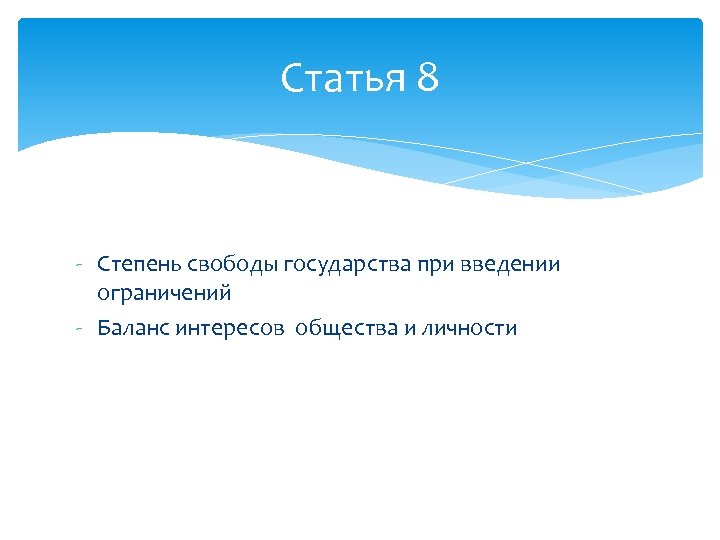 Статья 8

- Степень свободы государства при введении ограничений
- Баланс интересов общества и личности